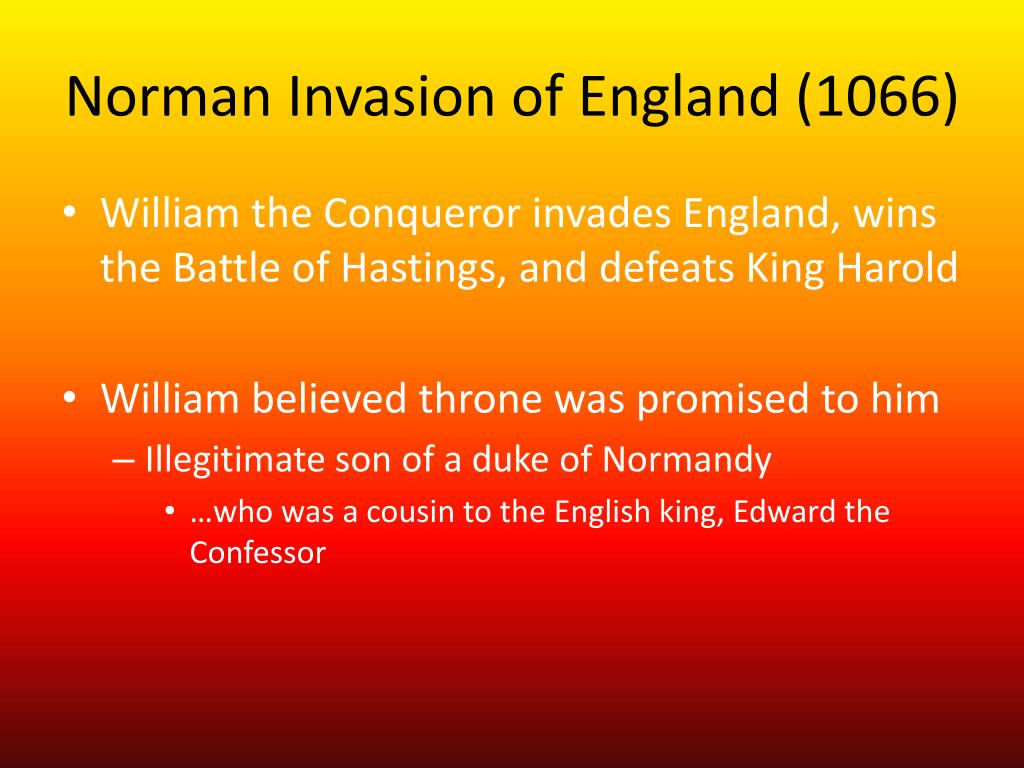 Norman Invasion of England (1066)

• William the Conqueror invades England, wins the Battle of Hastings, and defeats King Harold

• William believed throne was promised to him
– Illegitimate son of a duke of Normandy
• …who was a cousin to the English king, Edward the Confessor